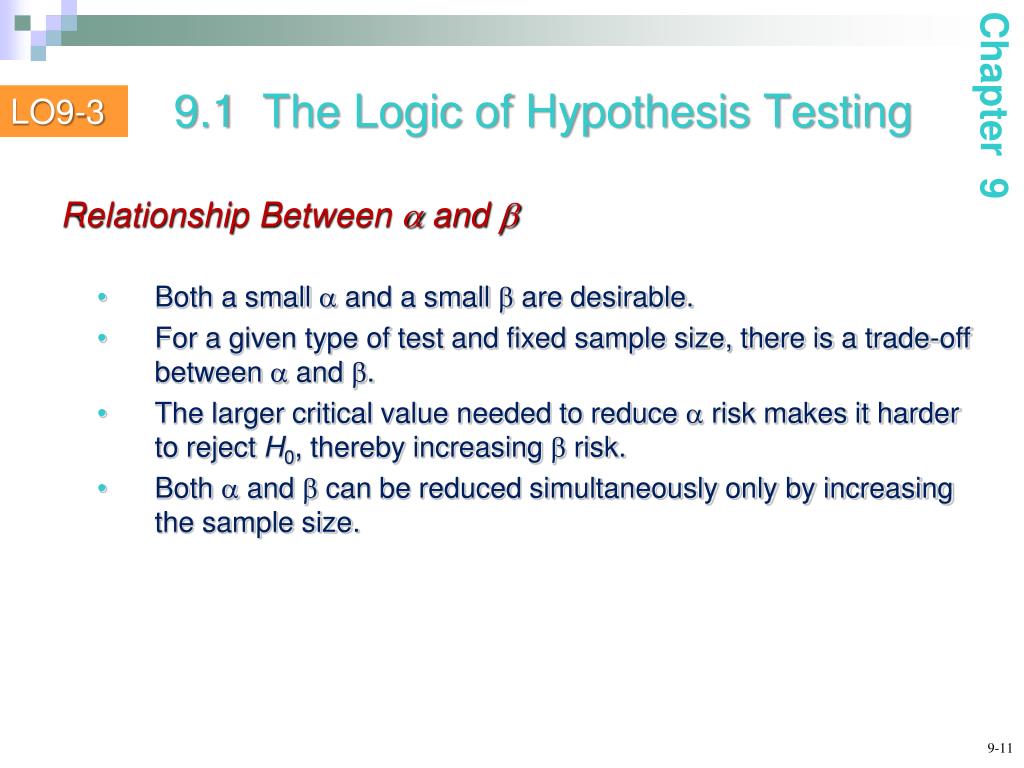 LO9-3

9.1 The Logic of Hypothesis Testing

Chapter 9

Relationship Between $\alpha$ and $\beta$

• Both a small $\alpha$ and a small $\beta$ are desirable.
• For a given type of test and fixed sample size, there is a trade-off between $\alpha$ and $\beta$.
• The larger critical value needed to reduce $\alpha$ risk makes it harder to reject $H_0$, thereby increasing $\beta$ risk.
• Both $\alpha$ and $\beta$ can be reduced simultaneously only by increasing the sample size.

9-11